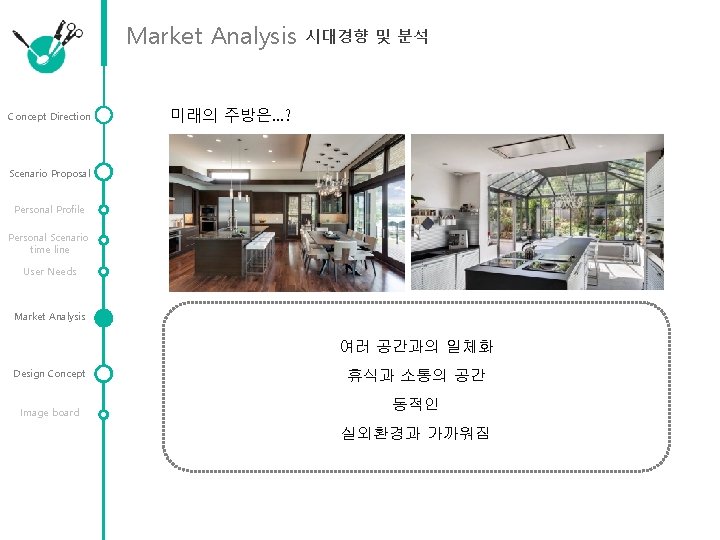 Market Analysis 시대경향 및 분석

Concept Direction

Scenario Proposal

Personal Profile

Personal Scenario time line

User Needs

Market Analysis

Design Concept

Image board

미래의 주방은...?

여러 공간과의 일체화
휴식과 소통의 공간
동적인
실외환경과 가까워짐